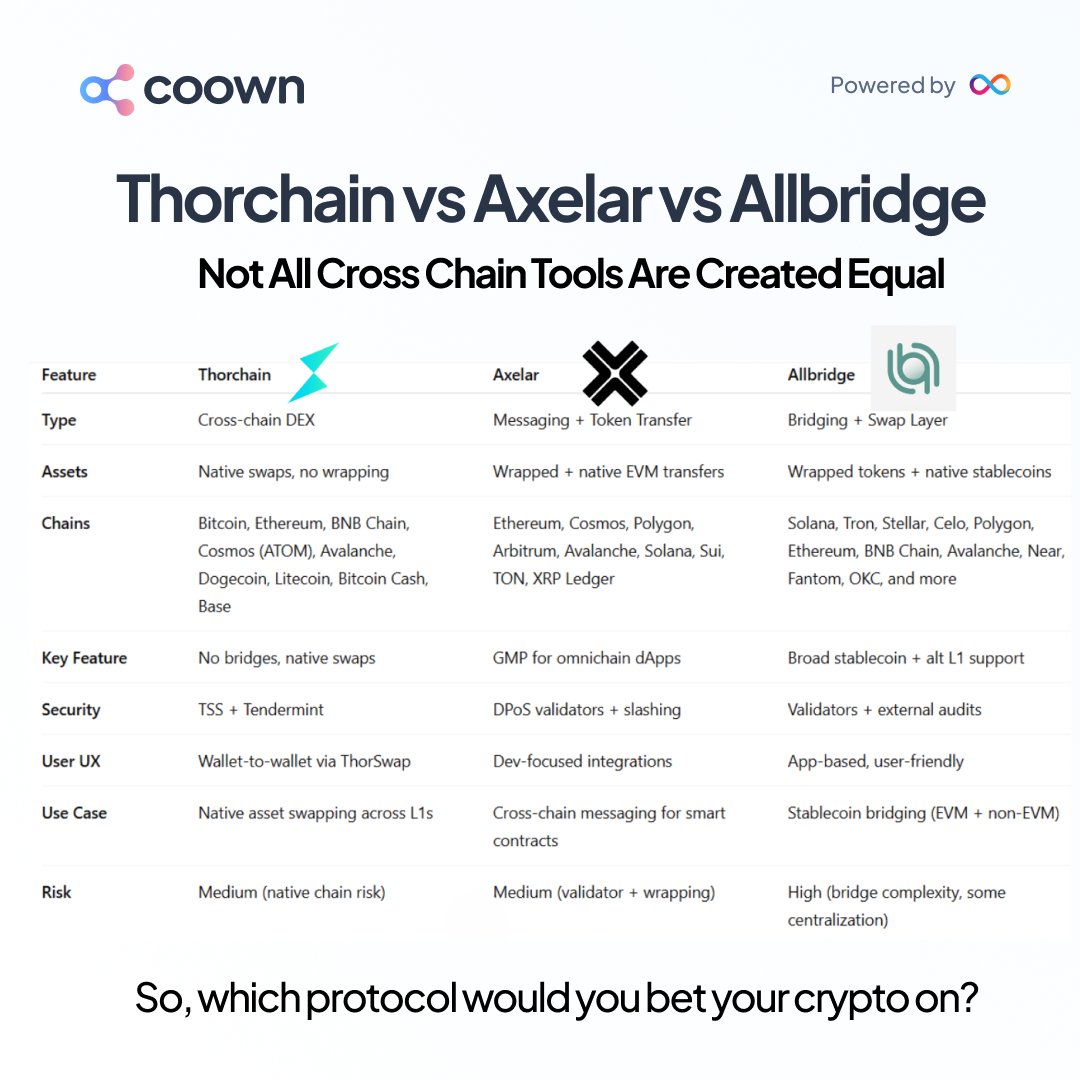 coown

Powered by

Thorchain vs Axelar vs Allbridge

Not All Cross Chain Tools Are Created Equal

| Feature | Thorchain | Axelar | Allbridge |
|---|---|---|---|
| Type | Cross-chain DEX | Messaging + Token Transfer | Bridging + Swap Layer |
| Assets | Native swaps, no wrapping | Wrapped + native EVM transfers | Wrapped tokens + native stablecoins |
| Chains | Bitcoin, Ethereum, BNB Chain, Cosmos (ATOM), Avalanche, Dogecoin, Litecoin, Bitcoin Cash, Base | Ethereum, Cosmos, Polygon, Arbitrum, Avalanche, Solana, Sui, TON, XRP Ledger | Solana, Tron, Stellar, Celo, Polygon, Ethereum, BNB Chain, Avalanche, Near, Fantom, OKC, and more |
| Key Feature | No bridges, native swaps | GMP for omnichain dApps | Broad stablecoin + alt L1 support |
| Security | TSS + Tendermint | DPoS validators + slashing | Validators + external audits |
| User UX | Wallet-to-wallet via ThorSwap | Dev-focused integrations | App-based, user-friendly |
| Use Case | Native asset swapping across L1s | Cross-chain messaging for smart contracts | Stablecoin bridging (EVM + non-EVM) |
| Risk | Medium (native chain risk) | Medium (validator + wrapping) | High (bridge complexity, some centralization) |

So, which protocol would you bet your crypto on?